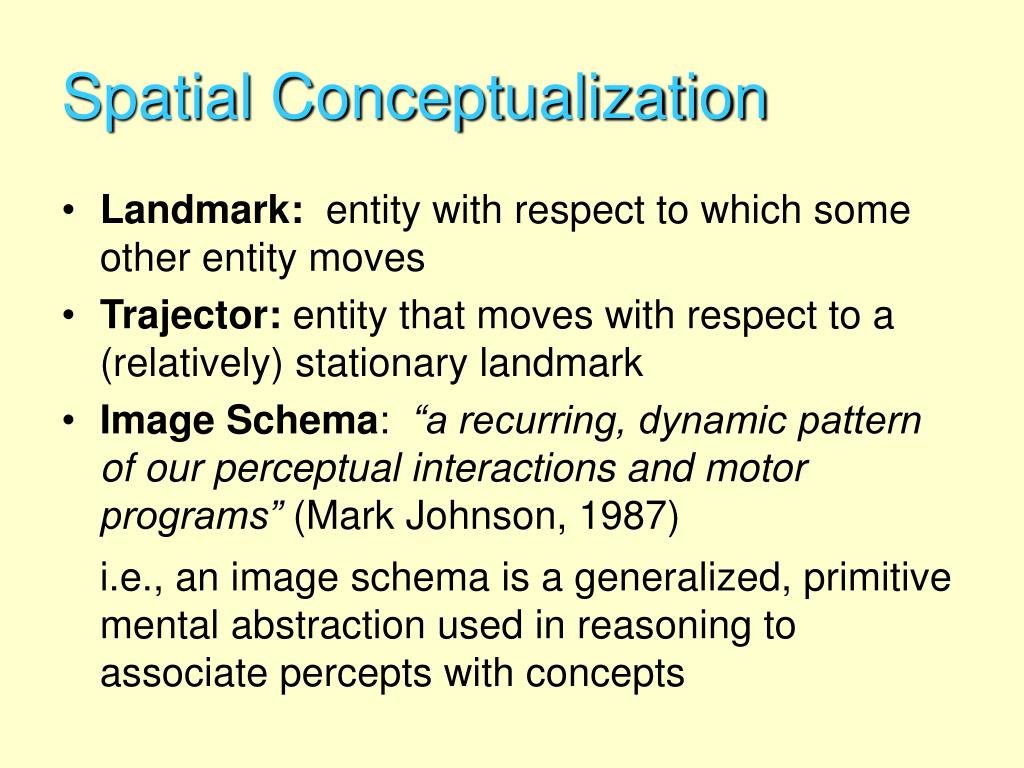 Spatial Conceptualization

• Landmark: entity with respect to which some other entity moves
• Trajector: entity that moves with respect to a (relatively) stationary landmark
• Image Schema: “a recurring, dynamic pattern of our perceptual interactions and motor programs” (Mark Johnson, 1987)

i.e., an image schema is a generalized, primitive mental abstraction used in reasoning to associate percepts with concepts